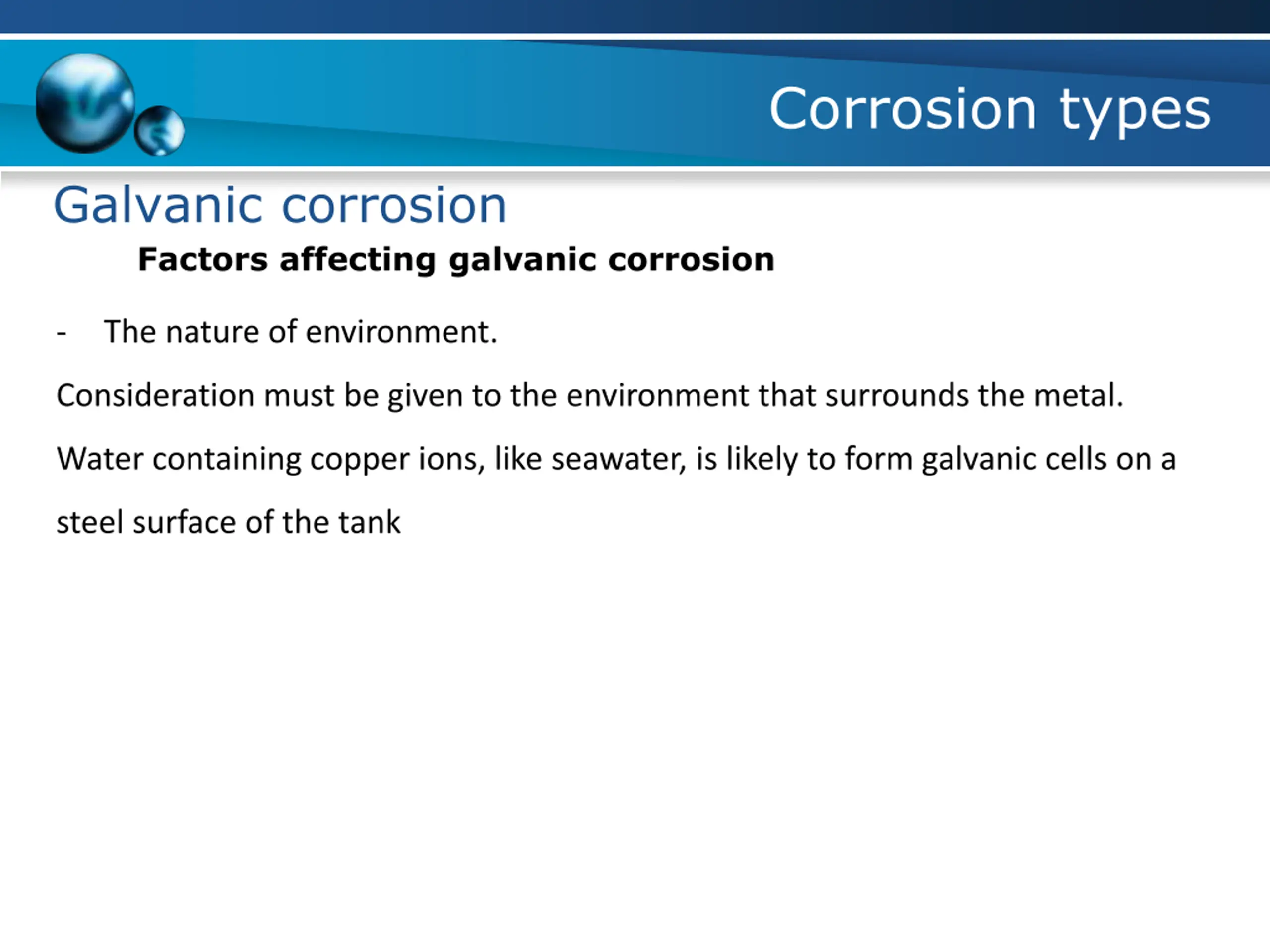 Corrosion types

Galvanic corrosion

Factors affecting galvanic corrosion

- The nature of environment.

Consideration must be given to the environment that surrounds the metal.

Water containing copper ions, like seawater, is likely to form galvanic cells on a steel surface of the tank